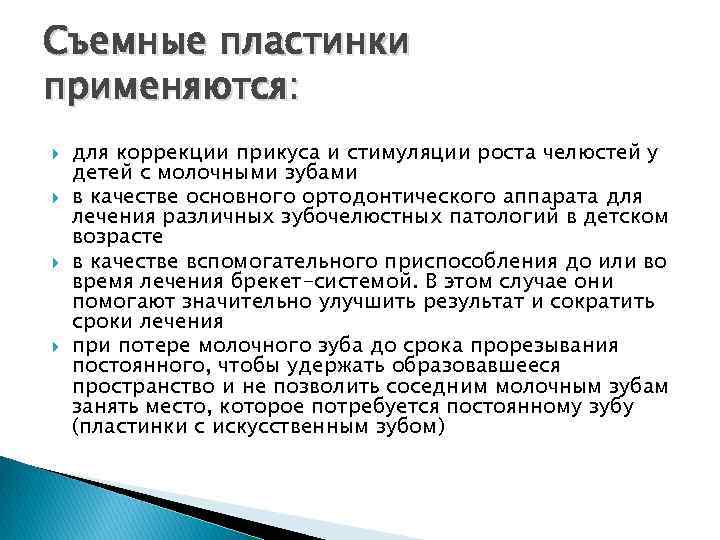 Съемные пластинки применяются:

для коррекции прикуса и стимуляции роста челюстей у детей с молочными зубами

в качестве основного ортодонтического аппарата для лечения различных зубочелюстных патологий в детском возрасте

в качестве вспомогательного приспособления до или во время лечения брекет-системой. В этом случае они помогают значительно улучшить результат и сократить сроки лечения

при потере молочного зуба до срока прорезывания постоянного, чтобы удержать образовавшееся пространство и не позволить соседним молочным зубам занять место, которое потребуется постоянному зубу (пластинки с искусственным зубом)